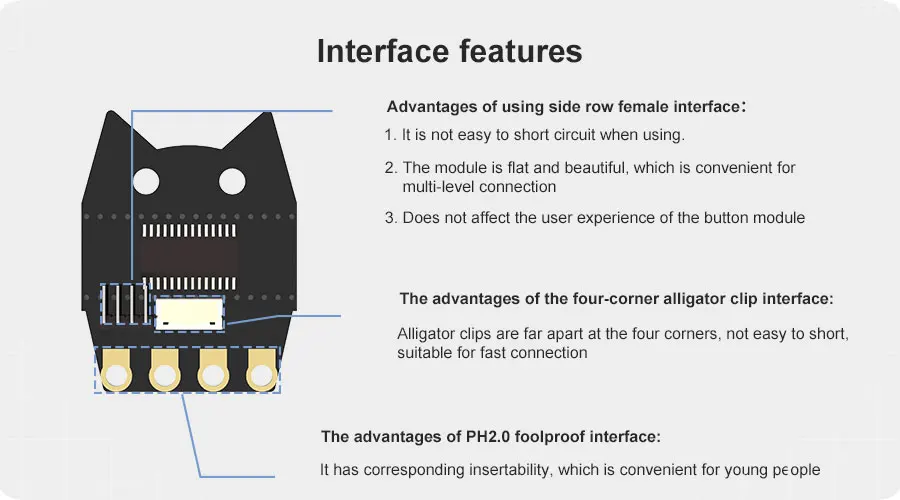 Interface features

Advantages of using side row female interface:

1. It is not easy to short circuit when using.

2. The module is flat and beautiful, which is convenient for multi-level connection

3. Does not affect the user experience of the button module

The advantages of the four-corner alligator clip interface:

Alligator clips are far apart at the four corners, not easy to short, suitable for fast connection

The advantages of PH2.0 foolproof interface:

It has corresponding insertability, which is convenient for young people